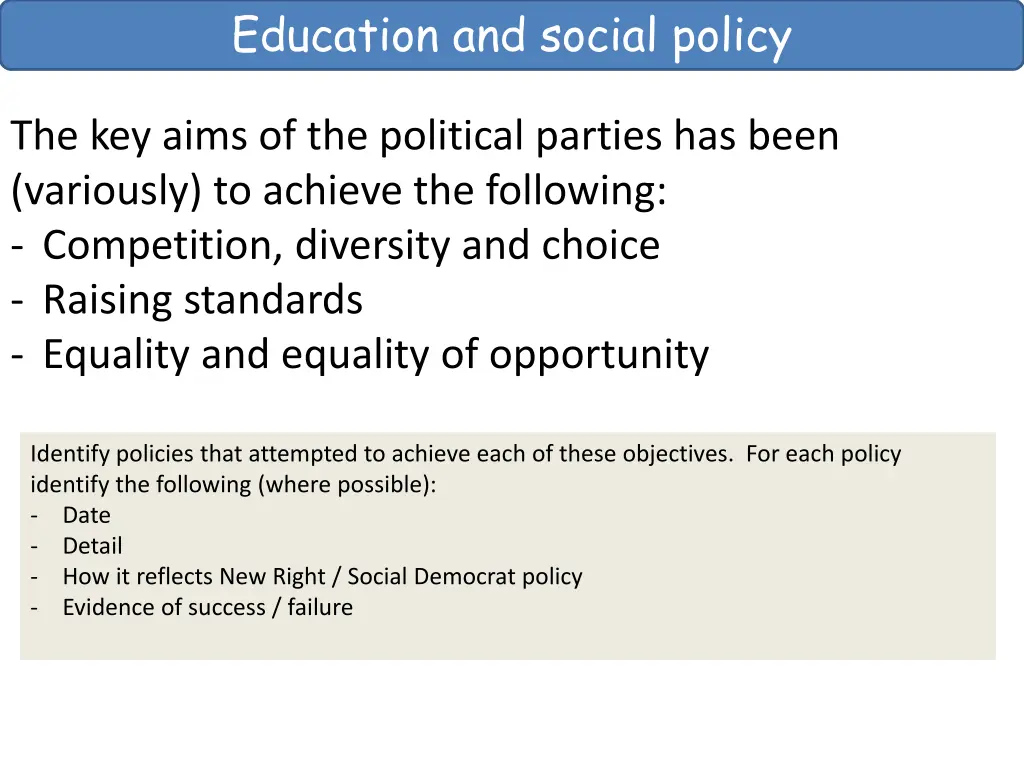 Education and social policy

The key aims of the political parties has been (variously) to achieve the following:
- Competition, diversity and choice
- Raising standards
- Equality and equality of opportunity

Identify policies that attempted to achieve each of these objectives. For each policy identify the following (where possible):
- Date
- Detail
- How it reflects New Right / Social Democrat policy
- Evidence of success / failure